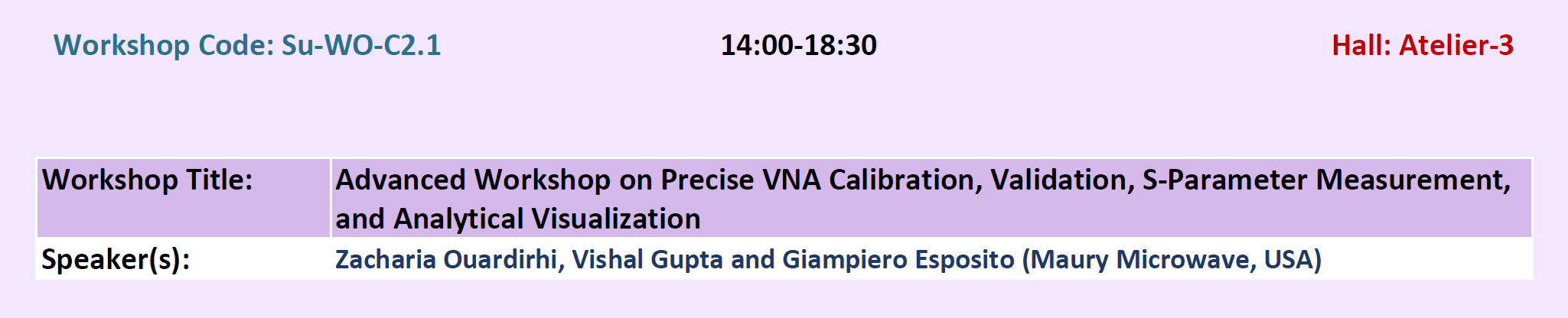 Workshop Code: Su-WO-C2.1 14:00-18:30 Hall: Atelier-3

| Workshop Title: | Advanced Workshop on Precise VNA Calibration, Validation, S-Parameter Measurement, and Analytical Visualization |
|---|---|
| Speaker(s): | Zacharia Ouardirhi, Vishal Gupta and Giampiero Esposito (Maury Microwave, USA) |